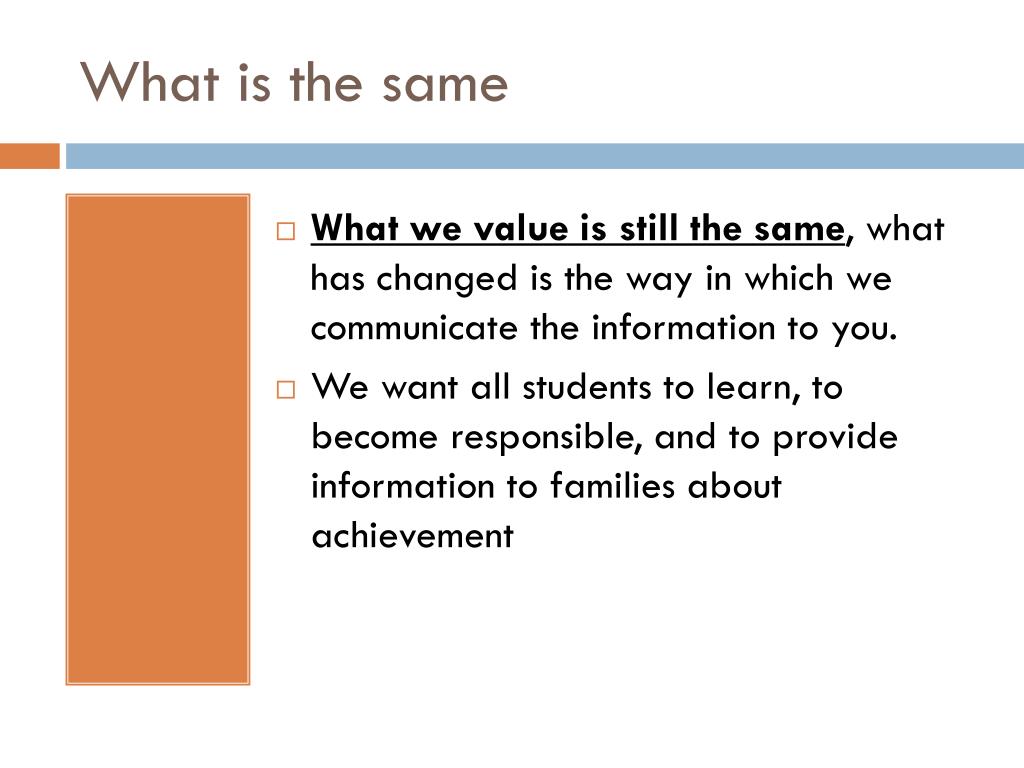 What is the same

□ What we value is still the same, what has changed is the way in which we communicate the information to you.

□ We want all students to learn, to become responsible, and to provide information to families about achievement